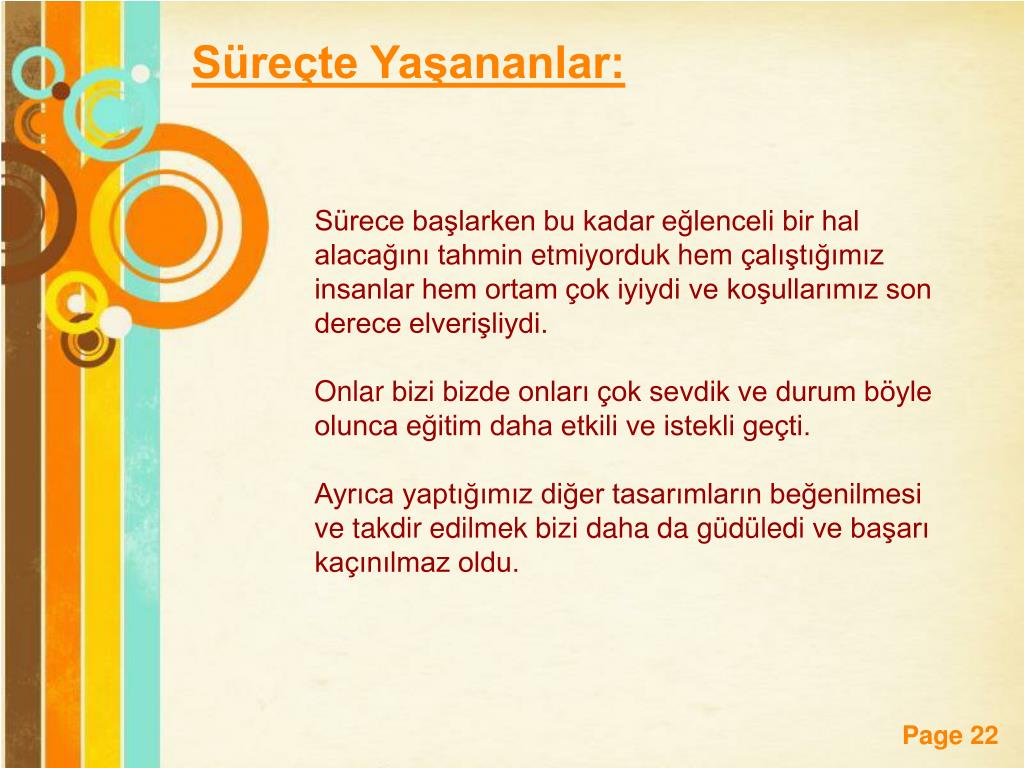 Süreçte Yaşananlar:

Sürece başlarken bu kadar eğlenceli bir hal alacağını tahmin etmiyorduk hem çalıştığımız insanlar hem ortam çok iyiydi ve koşullarımız son derece elverişliydi.

Onlar bizi bizde onları çok sevdik ve durum böyle olunca eğitim daha etkili ve istekli geçti.

Ayrıca yaptığımız diğer tasarımların beğenilmesi ve takdir edilmek bizi daha da güdüledi ve başarı kaçınılmaz oldu.

Page 22